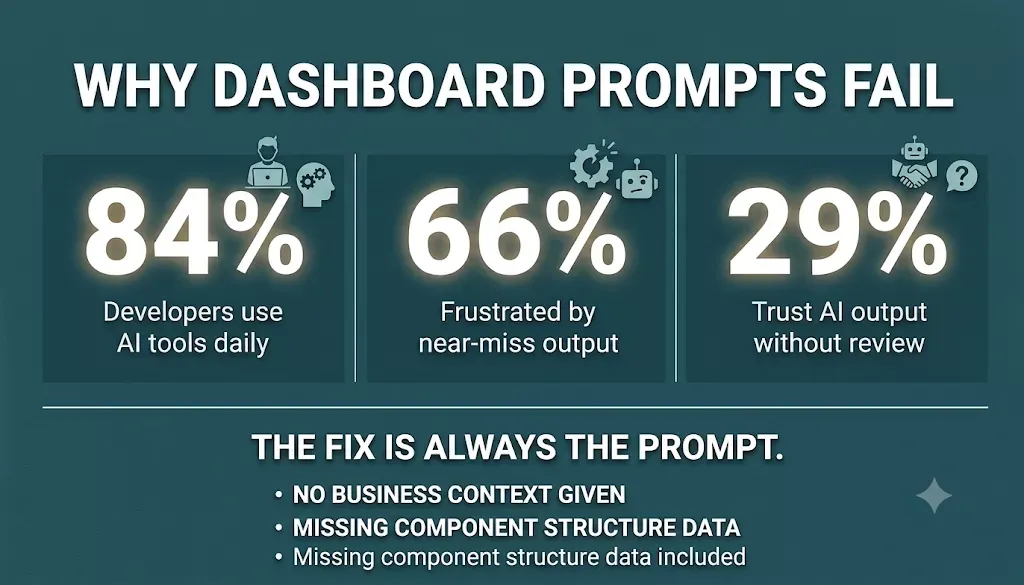 WHY DASHBOARD PROMPTS FAIL

84%
Developers use AI tools daily

66%
Frustrated by near-miss output

29%
Trust AI output without review

THE FIX IS ALWAYS THE PROMPT.

• NO BUSINESS CONTEXT GIVEN
• MISSING COMPONENT STRUCTURE DATA
• Missing component structure data included